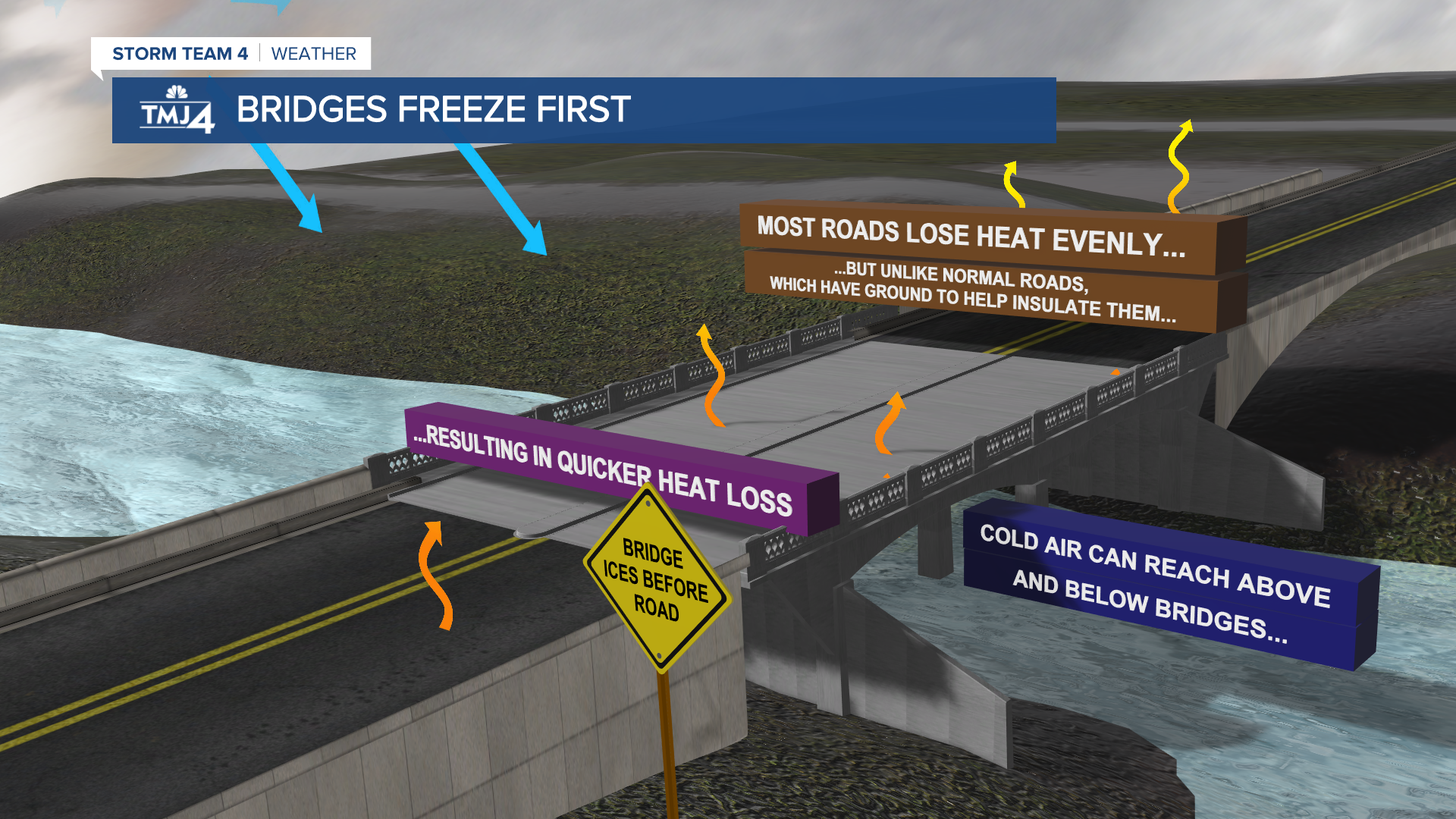 STORM TEAM 4 | WEATHER

TMJ4 BRIDGES FREEZE FIRST

MOST ROADS LOSE HEAT EVENLY...

...BUT UNLIKE NORMAL ROADS, WHICH HAVE GROUND TO HELP INSULATE THEM...

COLD AIR CAN REACH ABOVE AND BELOW BRIDGES...

...RESULTING IN QUICKER HEAT LOSS

BRIDGE ICES BEFORE ROAD